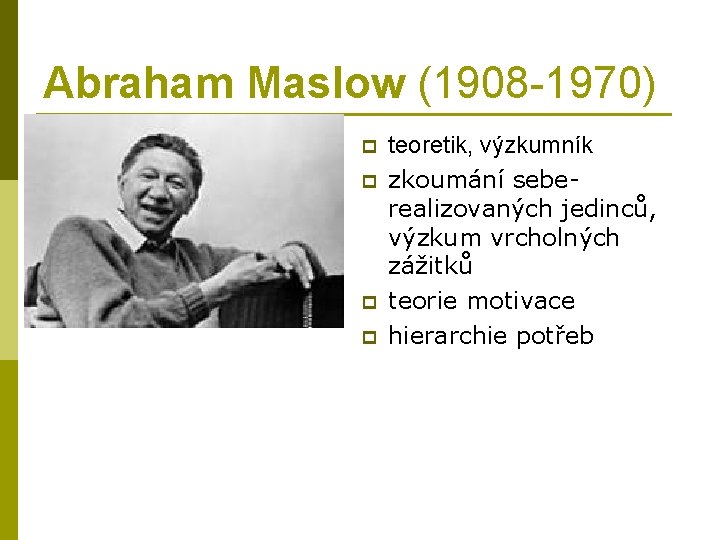 Abraham Maslow (1908-1970)

teoretik, výzkumník

zkoumání sebe-realizovaných jedinců, výzkum vrcholných zážitků

teorie motivace

hierarchie potřeb